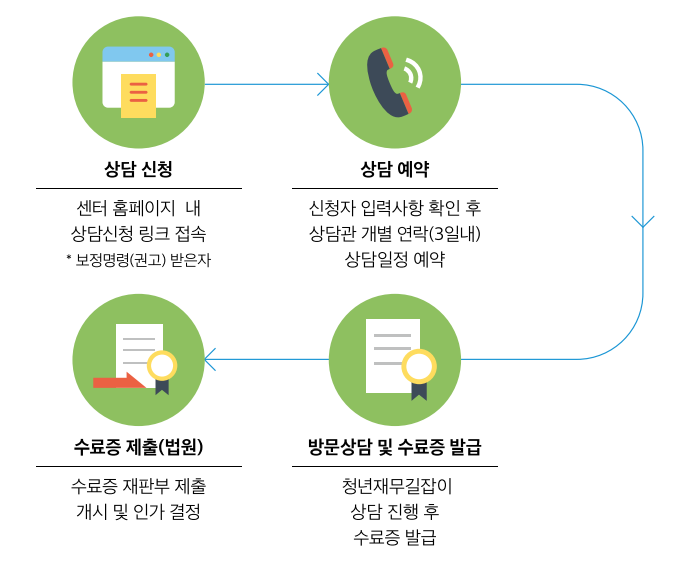 상담 신청

센터 홈페이지 내
상담신청 링크 접속
* 보정명령(권고) 받은자

상담 예약

신청자 입력사항 확인 후
상담관 개별 연락(3일내)
상담일정 예약

방문상담 및 수료증 발급

청년재무길잡이
상담 진행 후
수료증 발급

수료증 제출(법원)

수료증 재판부 제출
개시 및 인가 결정